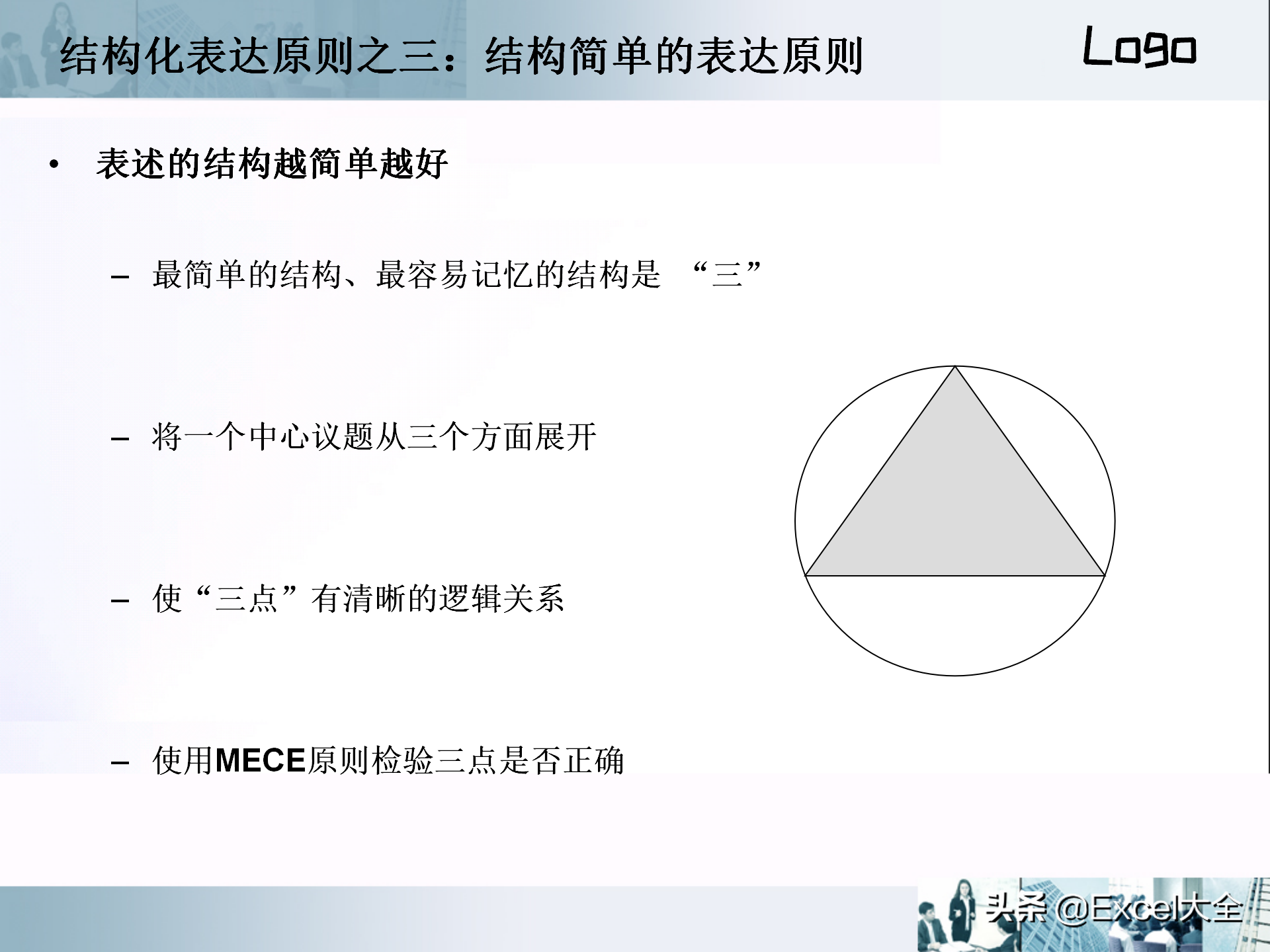 结构化表达原则之三：结构简单的表达原则

Logo

• 表述的结构越简单越好

– 最简单的结构、最容易记忆的结构是 “三”

– 将一个中心议题从三个方面展开

– 使“三点”有清晰的逻辑关系

– 使用MECE原则检验三点是否正确

头条 @Excel大全